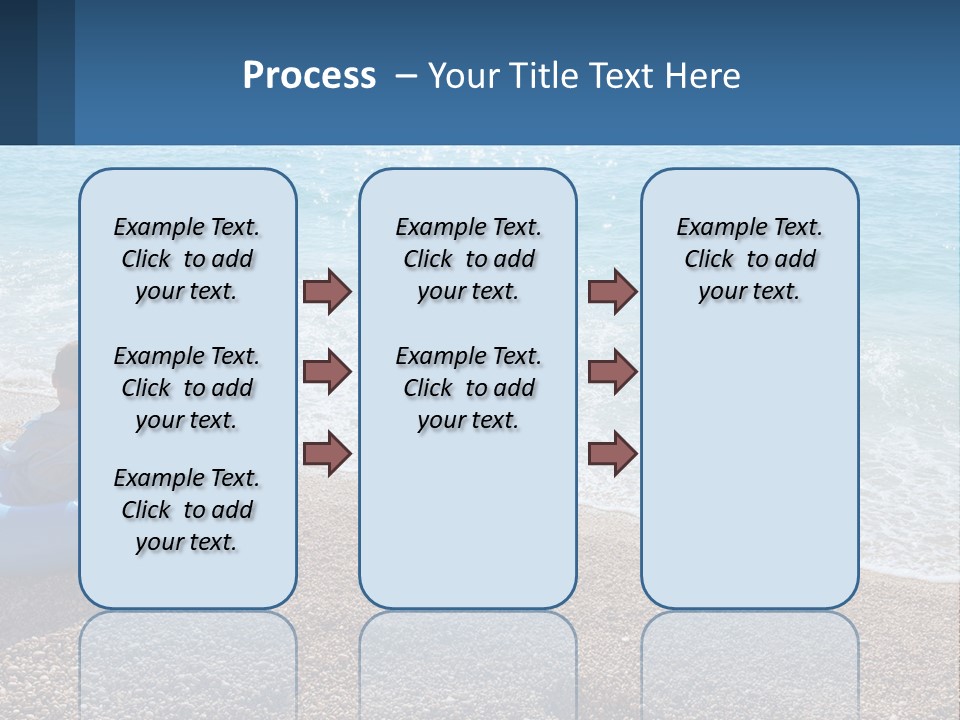 Process – Your Title Text Here

Example Text. Click to add your text.

Example Text. Click to add your text.

Example Text. Click to add your text.

Example Text. Click to add your text.

Example Text. Click to add your text.

Example Text. Click to add your text.